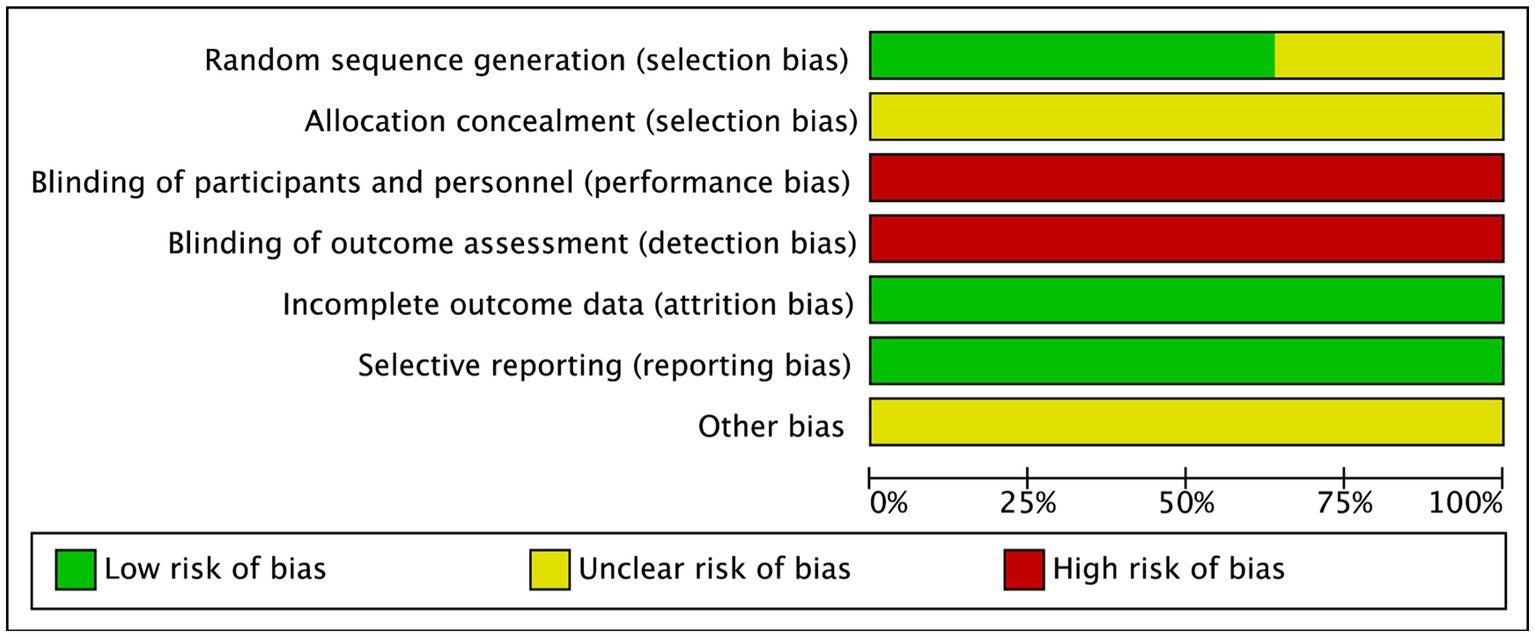 Random sequence generation (selection bias)
Allocation concealment (selection bias)
Blinding of participants and personnel (performance bias)
Blinding of outcome assessment (detection bias)
Incomplete outcome data (attrition bias)
Selective reporting (reporting bias)
Other bias

0% 25% 50% 75% 100%

Low risk of bias
Unclear risk of bias
High risk of bias